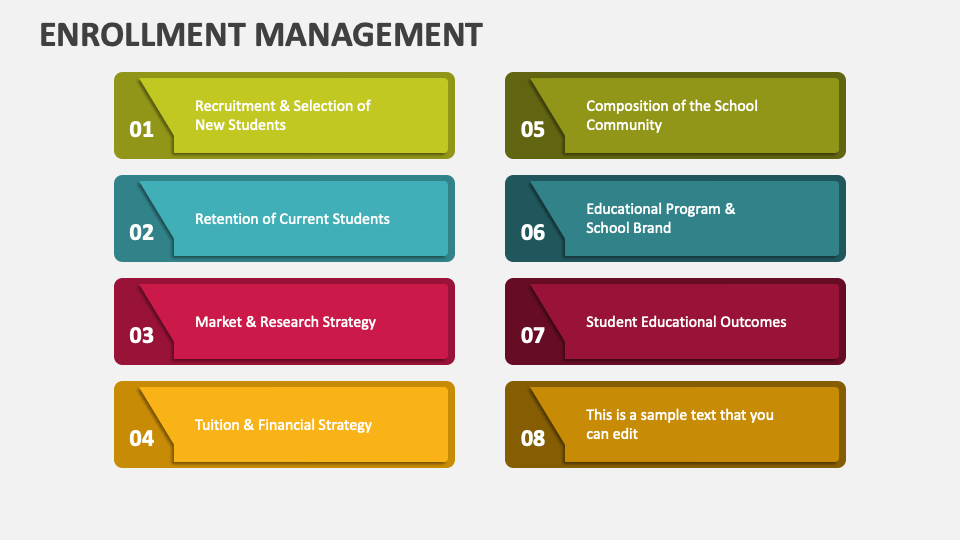 ENROLLMENT MANAGEMENT

01 Recruitment & Selection of New Students

02 Retention of Current Students

03 Market & Research Strategy

04 Tuition & Financial Strategy

05 Composition of the School Community

06 Educational Program & School Brand

07 Student Educational Outcomes

08 This is a sample text that you can edit